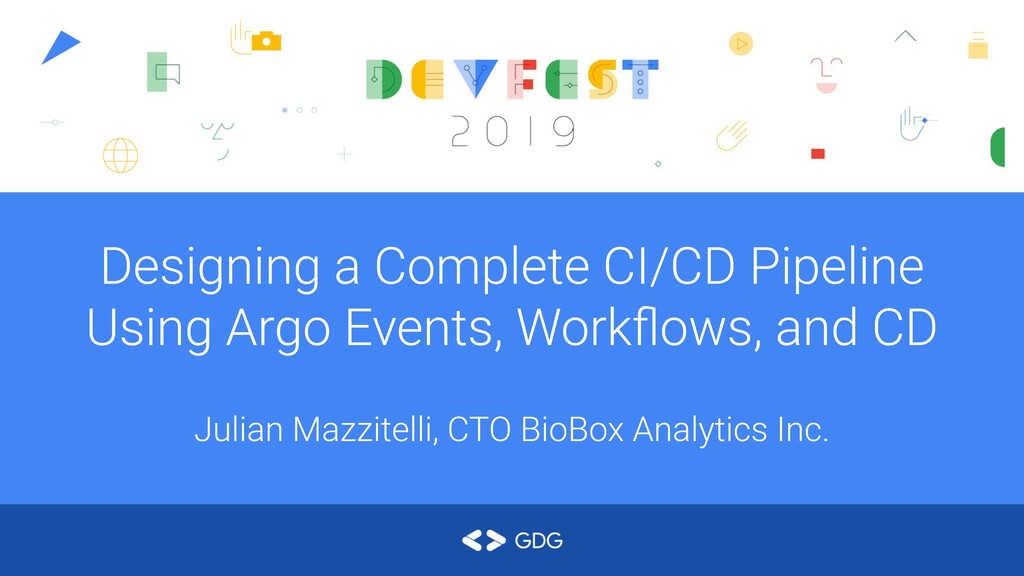 DEVFEST
2019

Designing a Complete CI/CD Pipeline Using Argo Events, Workflows, and CD

Julian Mazzitelli, CTO BioBox Analytics Inc.

GDG